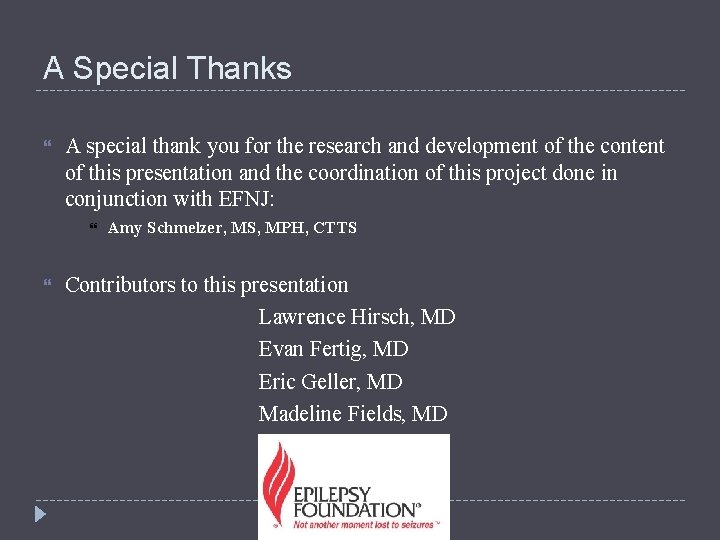 A Special Thanks

A special thank you for the research and development of the content of this presentation and the coordination of this project done in conjunction with EFNJ:

Amy Schmelzer, MS, MPH, CTTS

Contributors to this presentation

Lawrence Hirsch, MD

Evan Fertig, MD

Eric Geller, MD

Madeline Fields, MD

EPILEPSY FOUNDATION®

Not another moment lost to seizures™